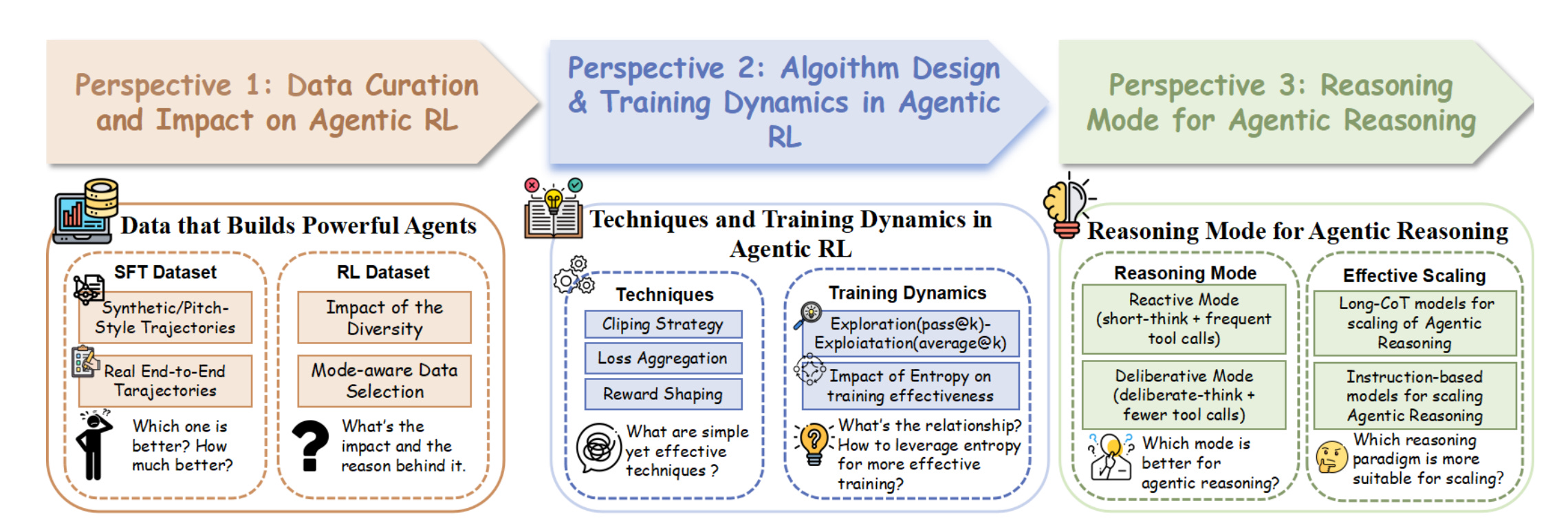 Perspective 1: Data Curation and Impact on Agentic RL

Perspective 2: Algoithm Design & Training Dynamics in Agentic RL

Perspective 3: Reasoning Mode for Agentic Reasoning

Data that Builds Powerful Agents

SFT Dataset

Synthetic/Pitch-Style Trajectories

Real End-to-End Tarajectories

Which one is better? How much better?

RL Dataset

Impact of the Diversity

Mode-aware Data Selection

What's the impact and the reason behind it.

Techniques and Training Dynamics in Agentic RL

Techniques

Cliping Strategy

Loss Aggregation

Reward Shaping

What are simple yet effective techniques ?

Training Dynamics

Exploration(pass@k)-Exploiatation(average@k)

Impact of Entropy on training effectiveness

What's the relationship? How to leverage entropy for more effective training?

Reasoning Mode for Agentic Reasoning

Reasoning Mode

Reactive Mode (short-think + frequent tool calls)

Deliberative Mode (deliberate-think + fewer tool calls)

Which mode is better for agentic reasoning?

Effective Scaling

Long-CoT models for scaling of Agentic Reasoning

Instruction-based models for scaling Agentic Reasoning

Which reasoning paradigm is more suitable for scaling?